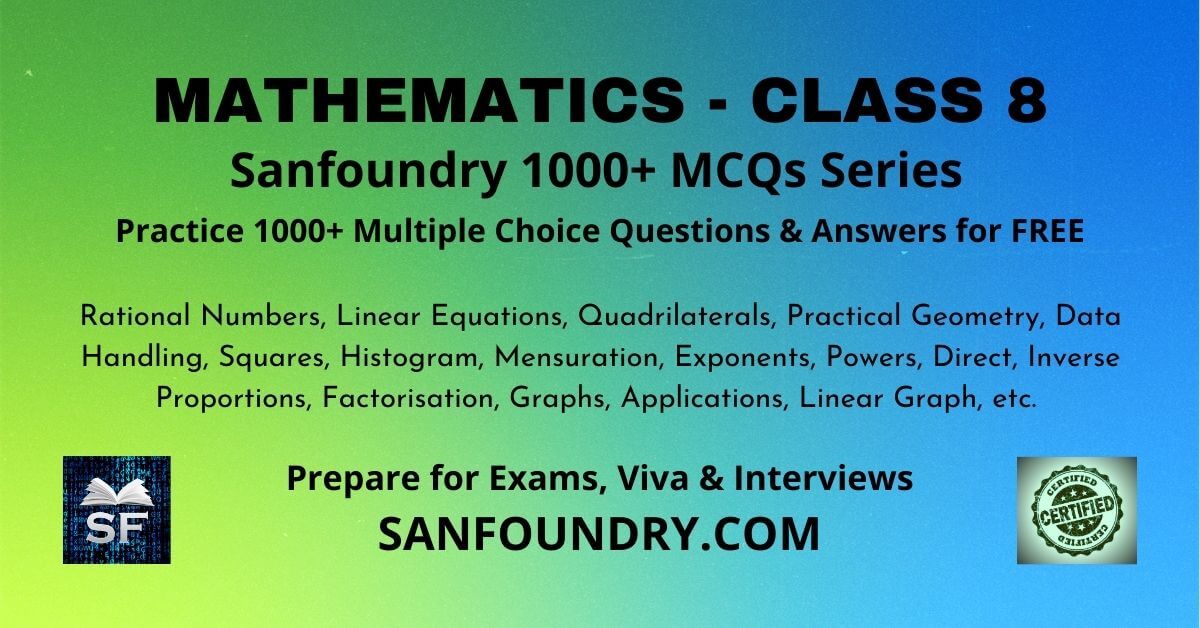 MATHEMATICS - CLASS 8
Sanfoundry 1000+ MCQs Series
Practice 1000+ Multiple Choice Questions & Answers for FREE

Rational Numbers, Linear Equations, Quadrilaterals, Practical Geometry, Data Handling, Squares, Histogram, Mensuration, Exponents, Powers, Direct, Inverse Proportions, Factorisation, Graphs, Applications, Linear Graph, etc.

SF

Prepare for Exams, Viva & Interviews
SANFOUNDRY.COM

CERTIFIED
CERTIFIED
CERTIFIED